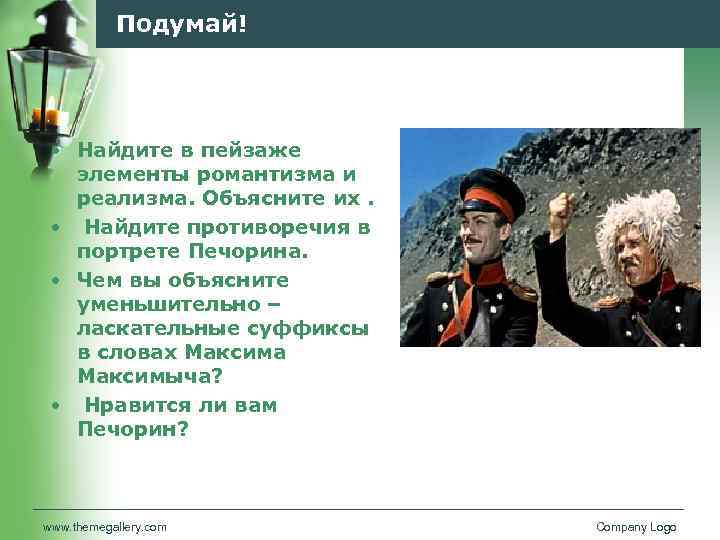 Подумай!

• Найдите в пейзаже элементы романтизма и реализма. Объясните их .
• Найдите противоречия в портрете Печорина.
• Чем вы объясните уменьшительно – ласкательные суффиксы в словах Максима Максимыча?
• Нравится ли вам Печорин?

www.themegallery.com

Company Logo